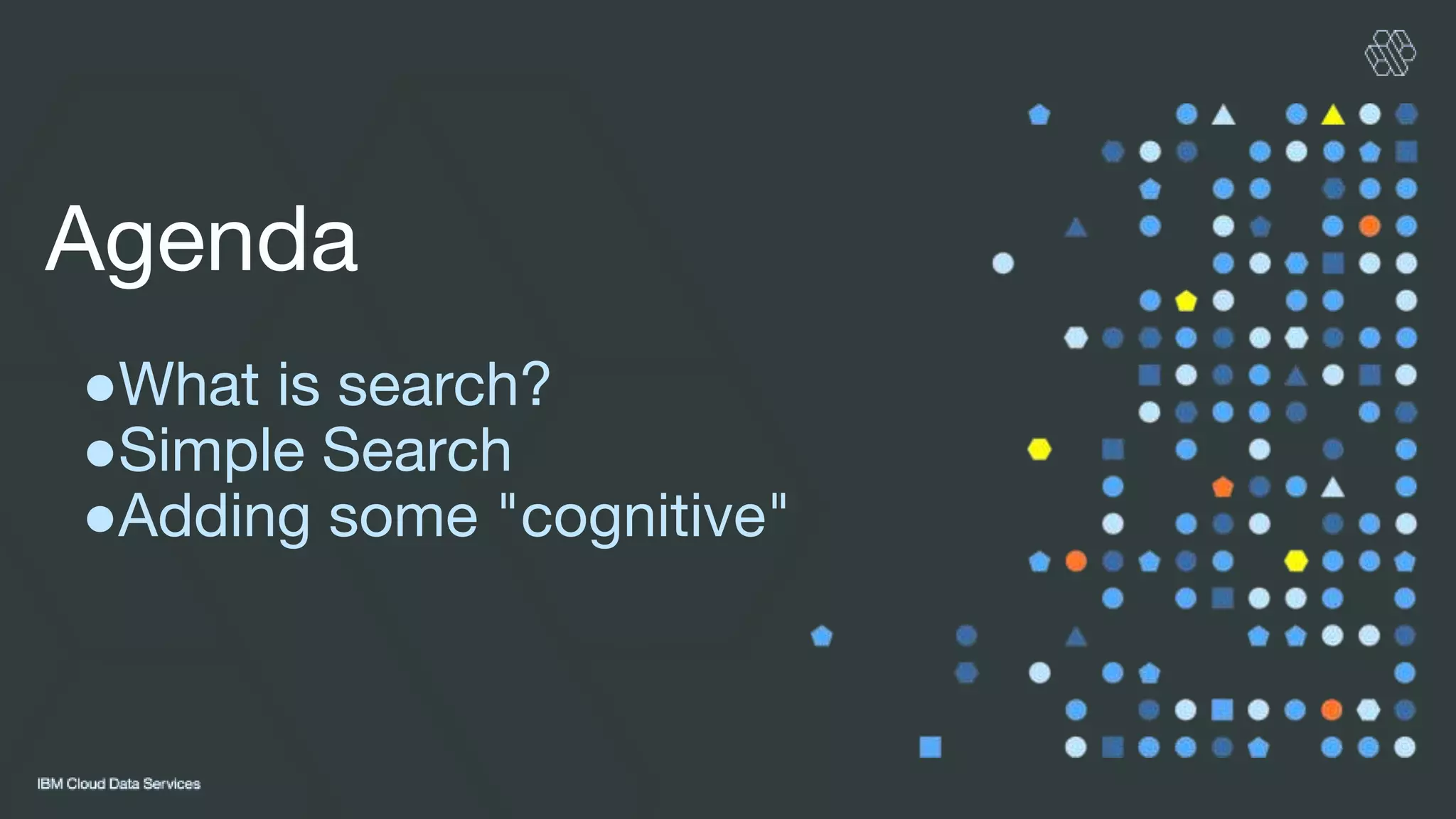 Agenda

●What is search?
●Simple Search
●Adding some "cognitive"

IBM Cloud Data Services